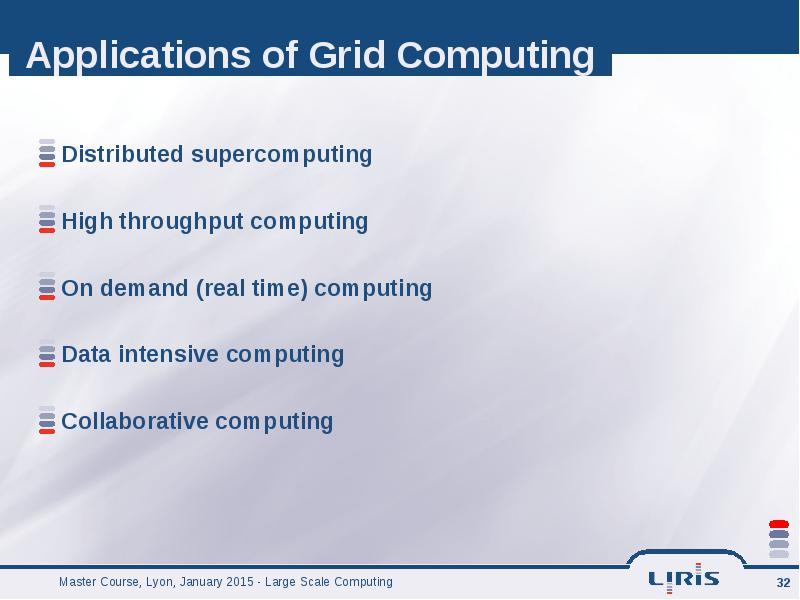 Applications of Grid Computing

Distributed supercomputing

High throughput computing

On demand (real time) computing

Data intensive computing

Collaborative computing

Master Course, Lyon, January 2015 - Large Scale Computing

LIRIS

32